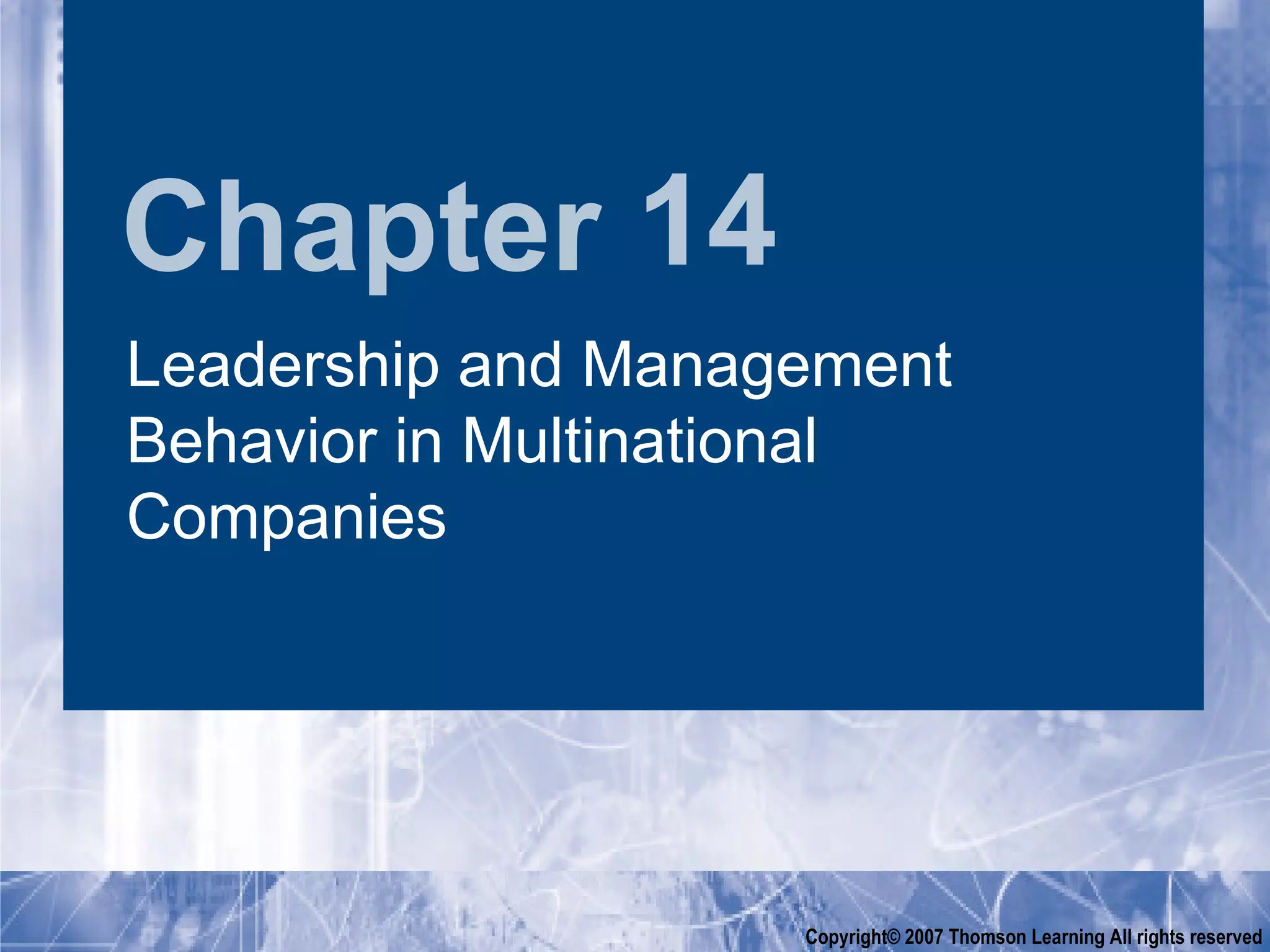 Chapter 14

Leadership and Management Behavior in Multinational Companies

Copyright© 2007 Thomson Learning All rights reserved